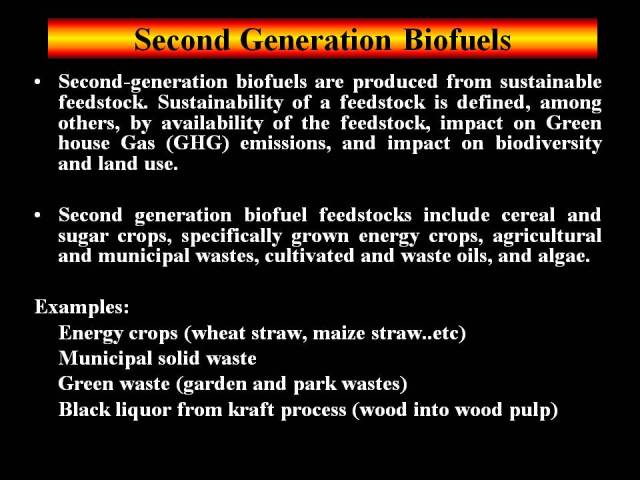 Second Generation Biofuels

• Second-generation biofuels are produced from sustainable feedstock. Sustainability of a feedstock is defined, among others, by availability of the feedstock, impact on Green house Gas (GHG) emissions, and impact on biodiversity and land use.

• Second generation biofuel feedstocks include cereal and sugar crops, specifically grown energy crops, agricultural and municipal wastes, cultivated and waste oils, and algae.

Examples:
Energy crops (wheat straw, maize straw..etc)
Municipal solid waste
Green waste (garden and park wastes)
Black liquor from kraft process (wood into wood pulp)